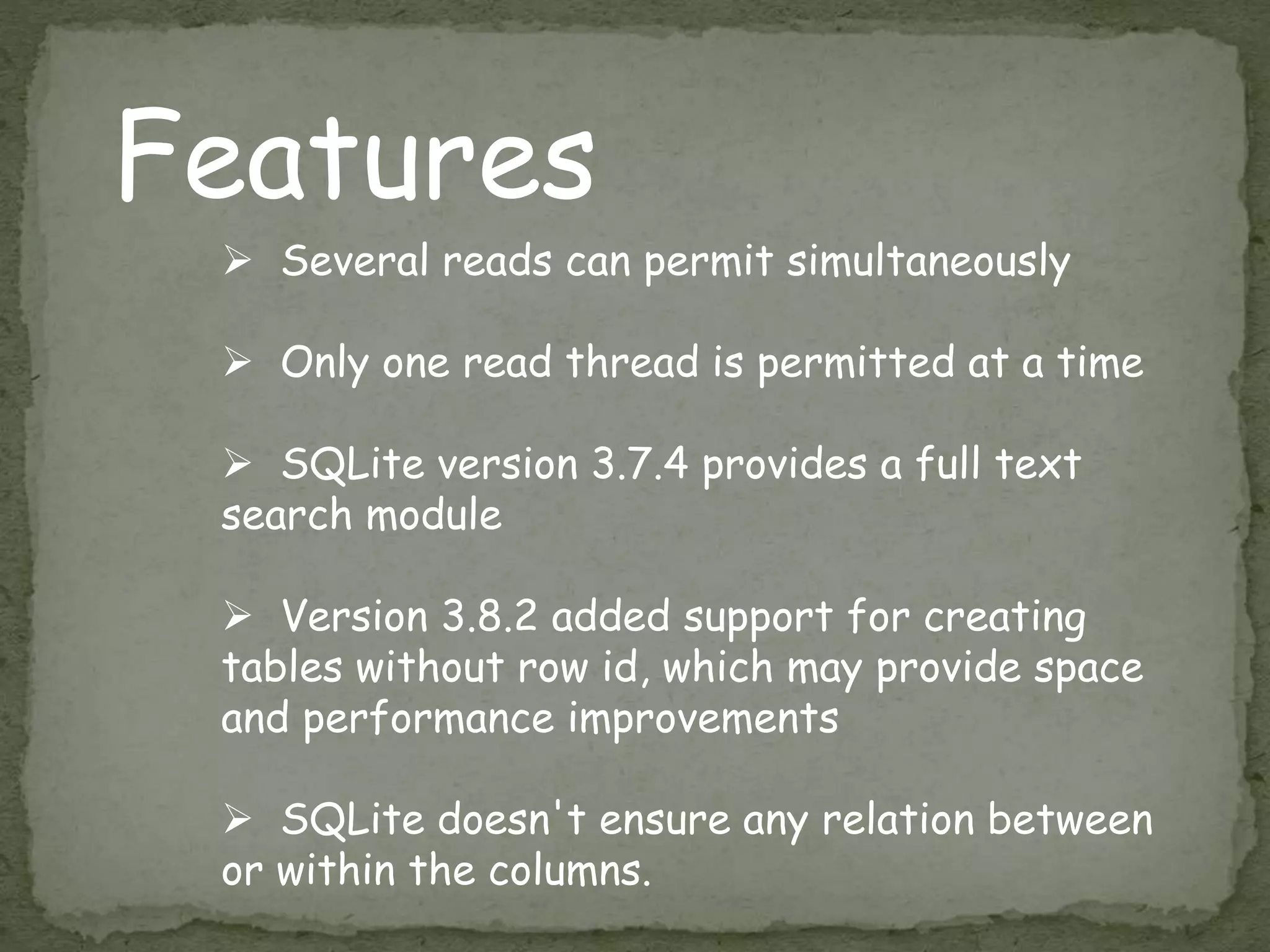 Features

➢ Several reads can permit simultaneously

➢ Only one read thread is permitted at a time

➢ SQLite version 3.7.4 provides a full text search module

➢ Version 3.8.2 added support for creating tables without row id, which may provide space and performance improvements

➢ SQLite doesn't ensure any relation between or within the columns.